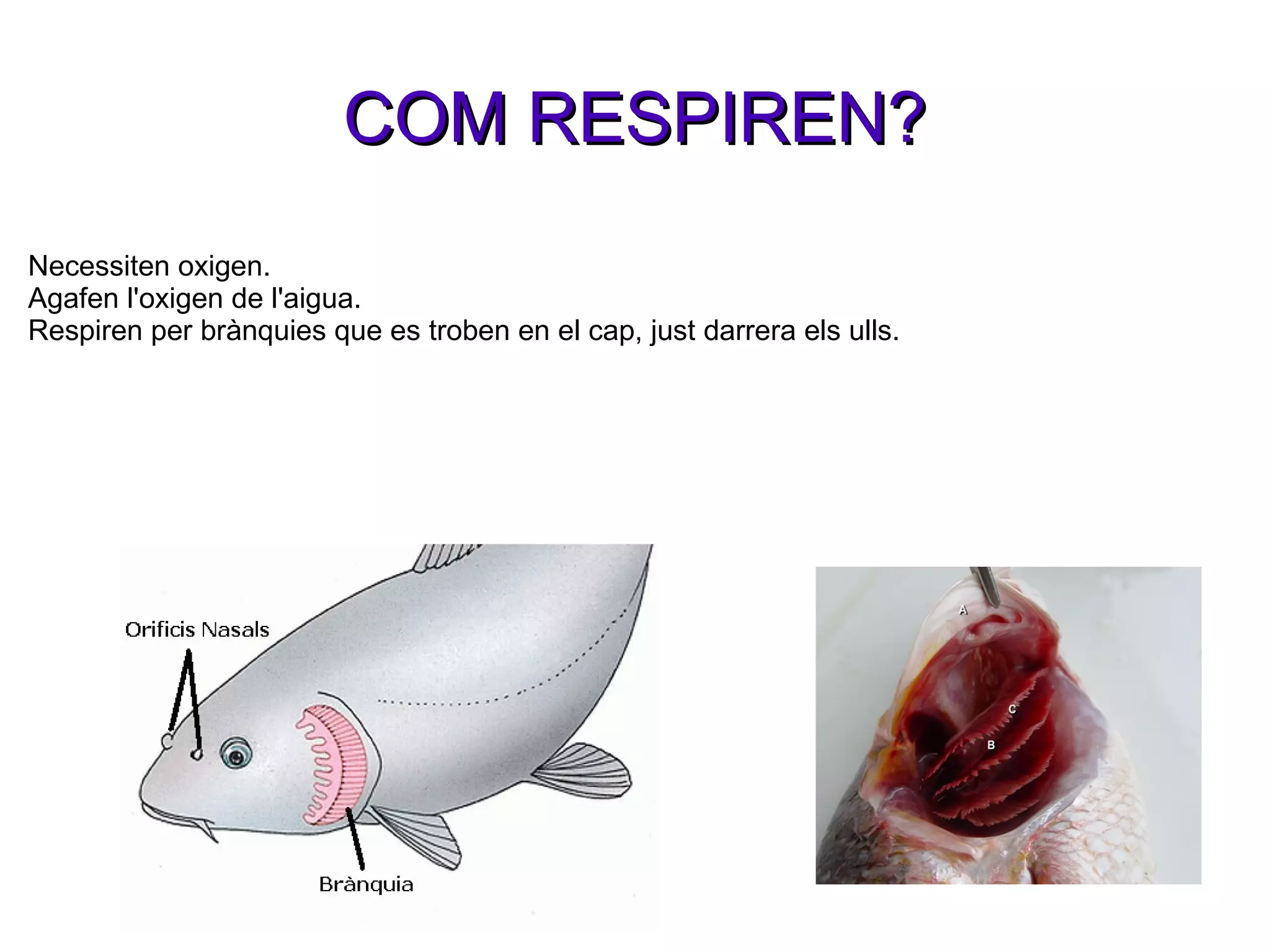 COM RESPIREN?

Necessiten oxigen.
Agafen l'oxigen de l'aigua.
Respiren per brànquies que es troben en el cap, just darrera els ulls.

Orificis Nasals

Brànquia

A

C

B